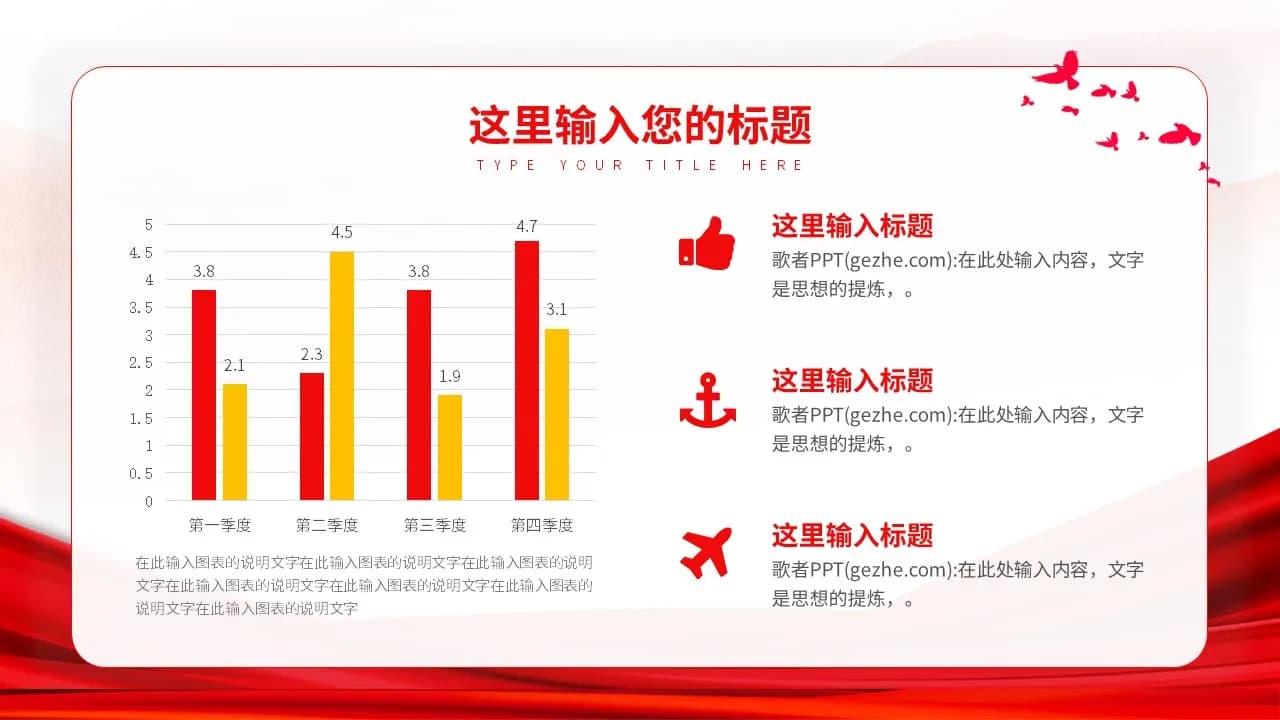 这里输入您的标题
TYPE YOUR TITLE HERE

5
4.5
4
3.5
3
2.5
2
1.5
1
0.5
0

3.8
2.1
2.3
4.5
3.8
1.9
4.7
3.1

第一季度
第二季度
第三季度
第四季度

在此输入图表的说明文字在此输入图表的说明文字在此输入图表的说明文字在此输入图表的说明文字在此输入图表的说明文字在此输入图表的说明文字在此输入图表的说明文字

这里输入标题
歌者PPT(gezhe.com):在此处输入内容，文字是思想的提炼，。

这里输入标题
歌者PPT(gezhe.com):在此处输入内容，文字是思想的提炼，。

这里输入标题
歌者PPT(gezhe.com):在此处输入内容，文字是思想的提炼，。